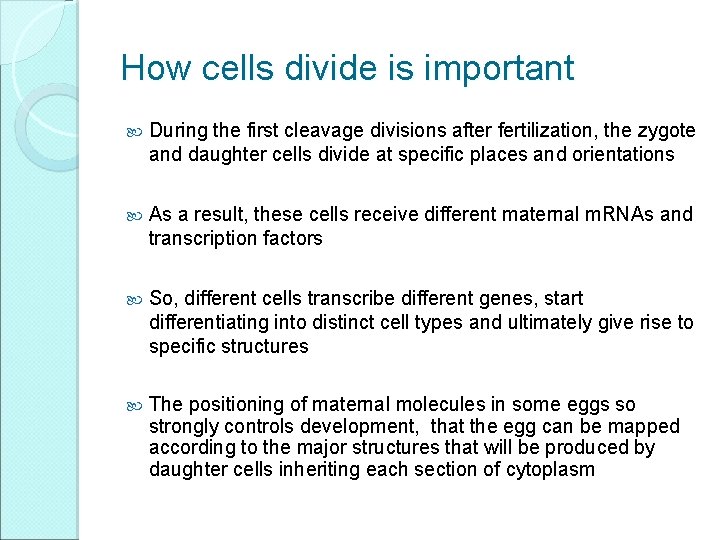 How cells divide is important

During the first cleavage divisions after fertilization, the zygote and daughter cells divide at specific places and orientations

As a result, these cells receive different maternal mRNAs and transcription factors

So, different cells transcribe different genes, start differentiating into distinct cell types and ultimately give rise to specific structures

The positioning of maternal molecules in some eggs so strongly controls development, that the egg can be mapped according to the major structures that will be produced by daughter cells inheriting each section of cytoplasm